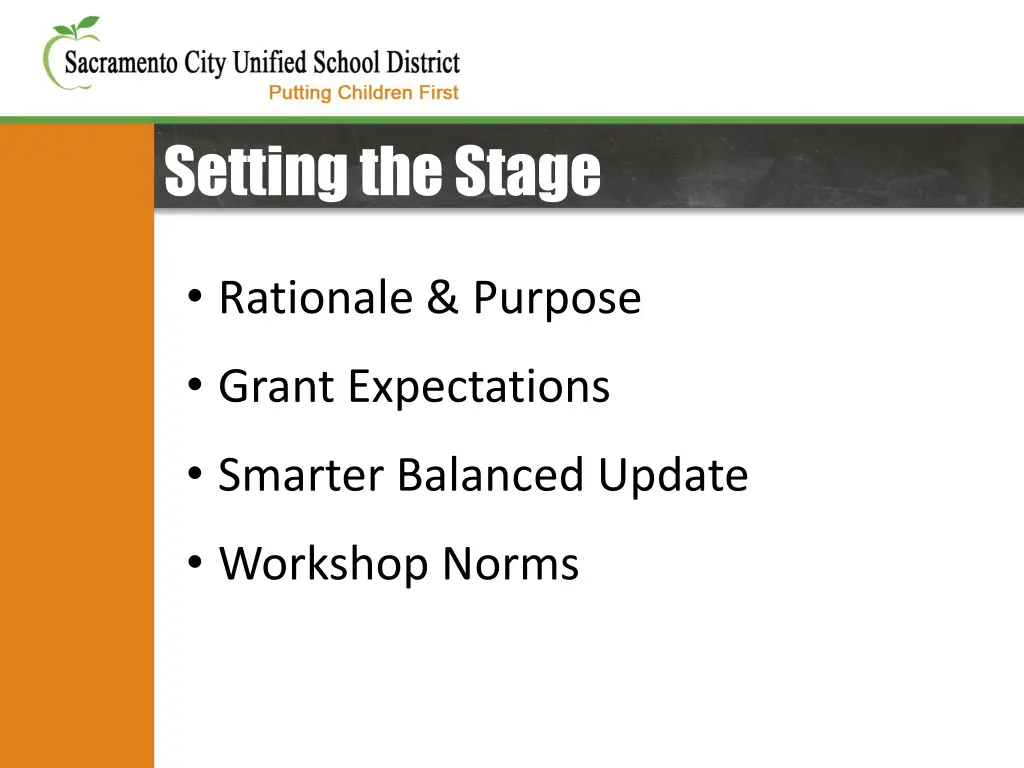 Sacramento City Unified School District
Putting Children First

Setting the Stage

• Rationale & Purpose
• Grant Expectations
• Smarter Balanced Update
• Workshop Norms